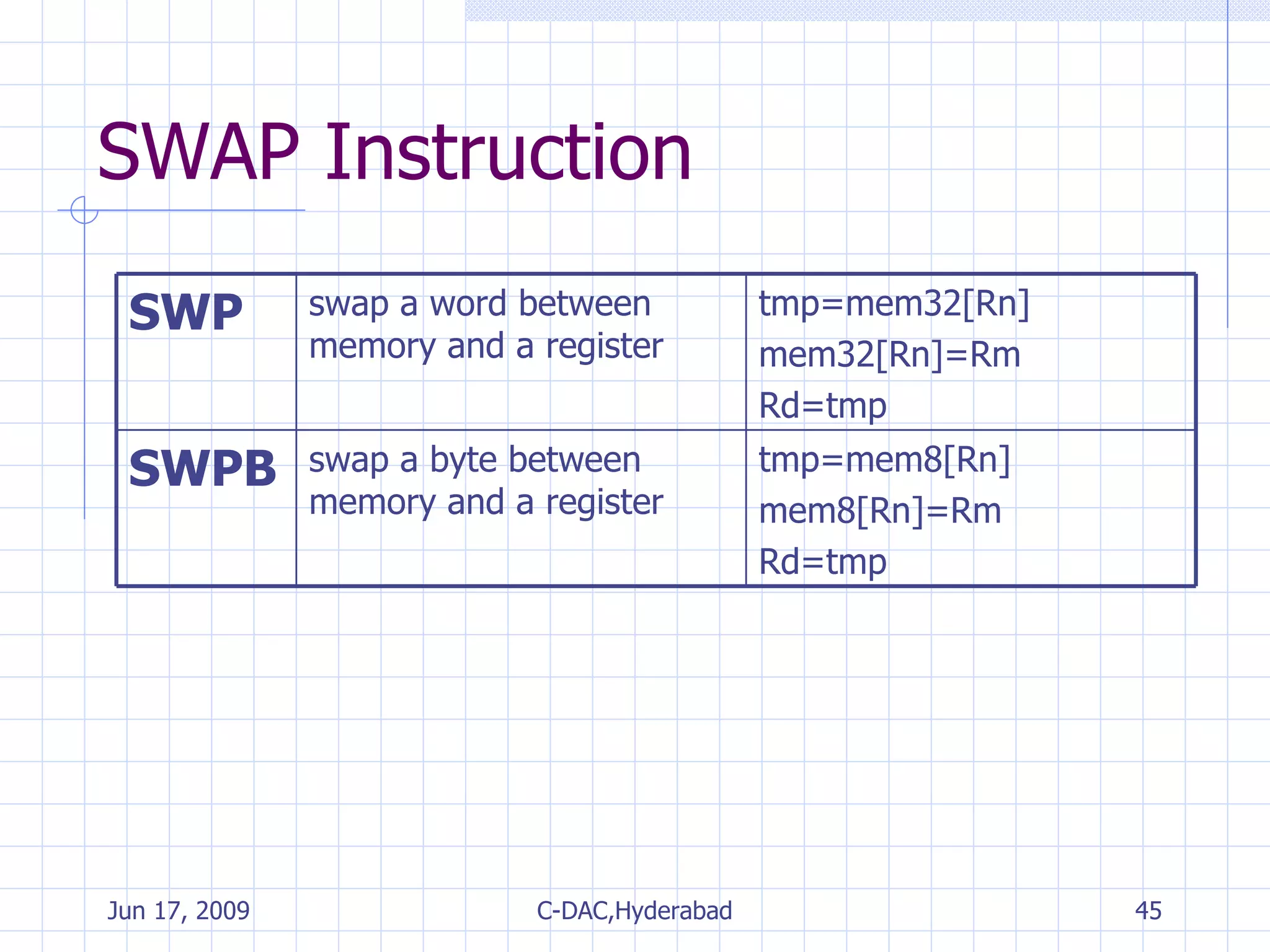 SWAP Instruction

| SWP | swap a word between memory and a register | tmp=mem32[Rn] mem32[Rn]=Rm Rd=tmp |
|---|---|---|
| SWPB | swap a byte between memory and a register | tmp=mem8[Rn] mem8[Rn]=Rm Rd=tmp |

Jun 17, 2009 C-DAC,Hyderabad 45